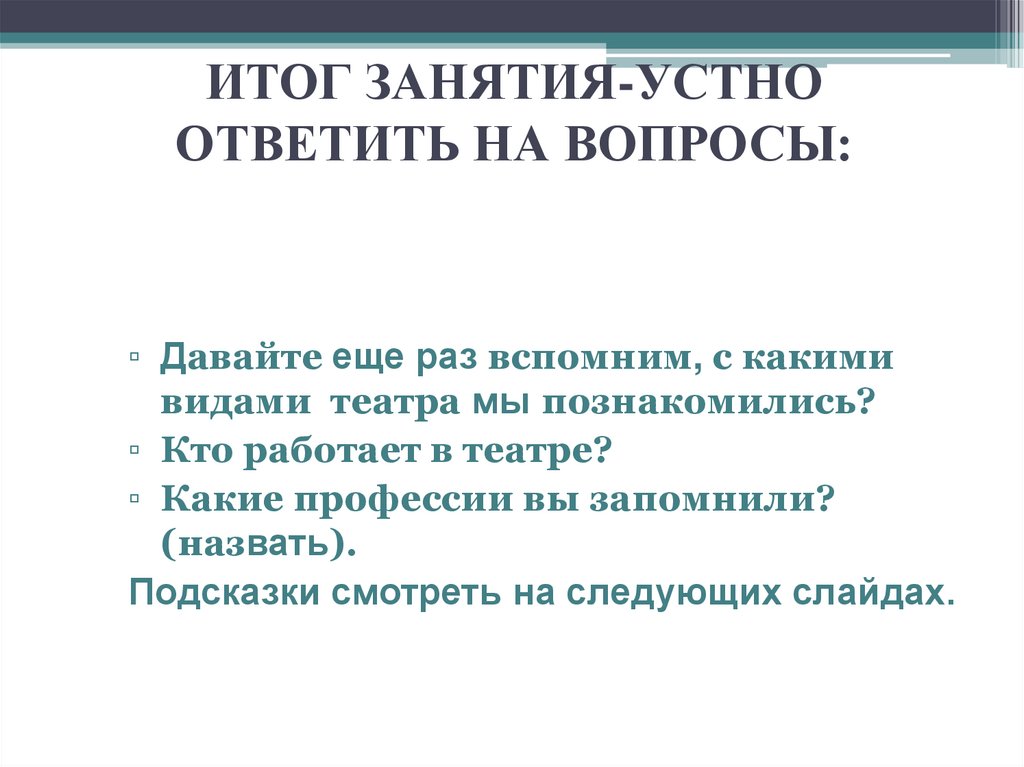 ИТОГ ЗАНЯТИЯ-УСТНО ОТВЕТИТЬ НА ВОПРОСЫ:

▫ Давайте еще раз вспомним, с какими видами театра мы познакомились?
▫ Кто работает в театре?
▫ Какие профессии вы запомнили? (назвать).

Подсказки смотреть на следующих слайдах.